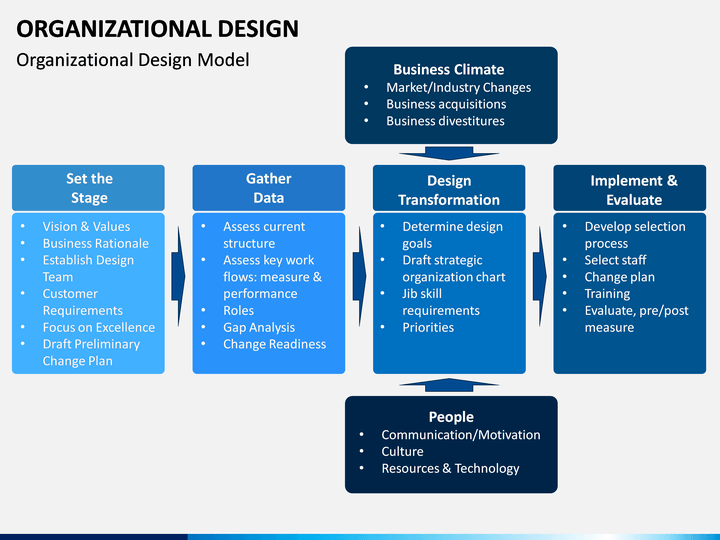 ORGANIZATIONAL DESIGN

Organizational Design Model

Business Climate
• Market/Industry Changes
• Business acquisitions
• Business divestitures

Set the Stage
• Vision & Values
• Business Rationale
• Establish Design Team
• Customer Requirements
• Focus on Excellence
• Draft Preliminary Change Plan

Gather Data
• Assess current structure
• Assess key work flows: measure & performance
• Roles
• Gap Analysis
• Change Readiness

Design Transformation
• Determine design goals
• Draft strategic organization chart
• Jib skill requirements
• Priorities

Implement & Evaluate
• Develop selection process
• Select staff
• Change plan
• Training
• Evaluate, pre/post measure

People
• Communication/Motivation
• Culture
• Resources & Technology